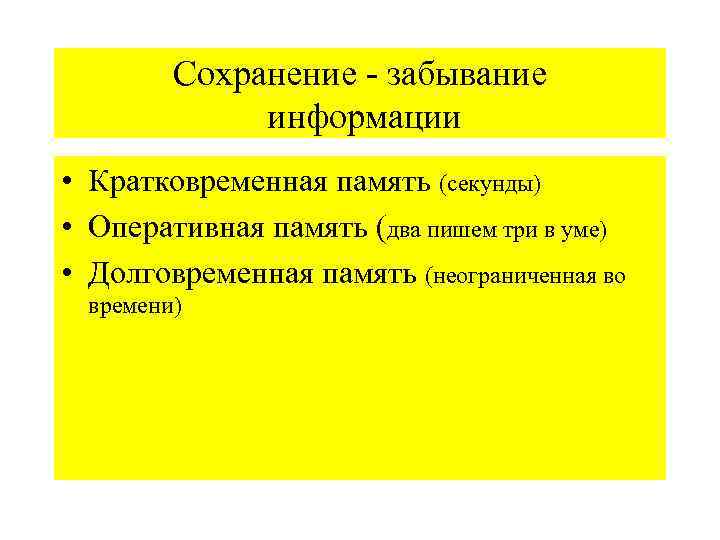 Сохранение - забывание информации

• Кратковременная память (секунды)
• Оперативная память (два пишем три в уме)
• Долговременная память (неограниченная во времени)